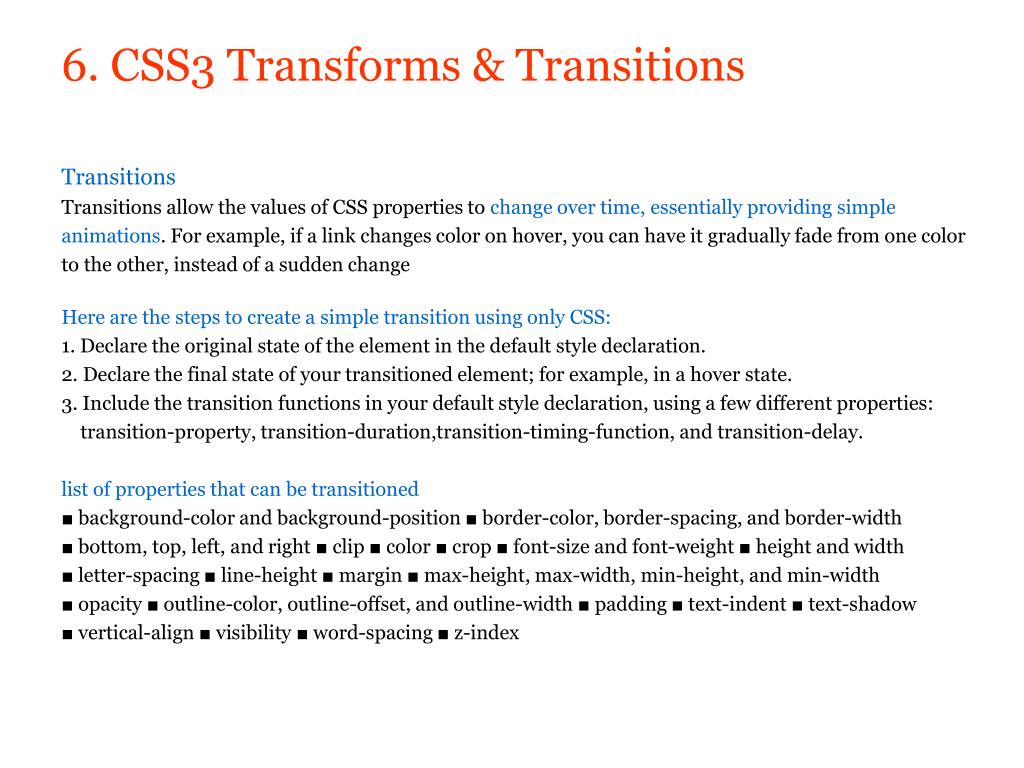 6. CSS3 Transforms & Transitions

Transitions
Transitions allow the values of CSS properties to change over time, essentially providing simple animations. For example, if a link changes color on hover, you can have it gradually fade from one color to the other, instead of a sudden change

Here are the steps to create a simple transition using only CSS:
1. Declare the original state of the element in the default style declaration.
2. Declare the final state of your transitioned element; for example, in a hover state.
3. Include the transition functions in your default style declaration, using a few different properties: transition-property, transition-duration,transition-timing-function, and transition-delay.

list of properties that can be transitioned
■ background-color and background-position ■ border-color, border-spacing, and border-width
■ bottom, top, left, and right ■ clip ■ color ■ crop ■ font-size and font-weight ■ height and width
■ letter-spacing ■ line-height ■ margin ■ max-height, max-width, min-height, and min-width
■ opacity ■ outline-color, outline-offset, and outline-width ■ padding ■ text-indent ■ text-shadow
■ vertical-align ■ visibility ■ word-spacing ■ z-index